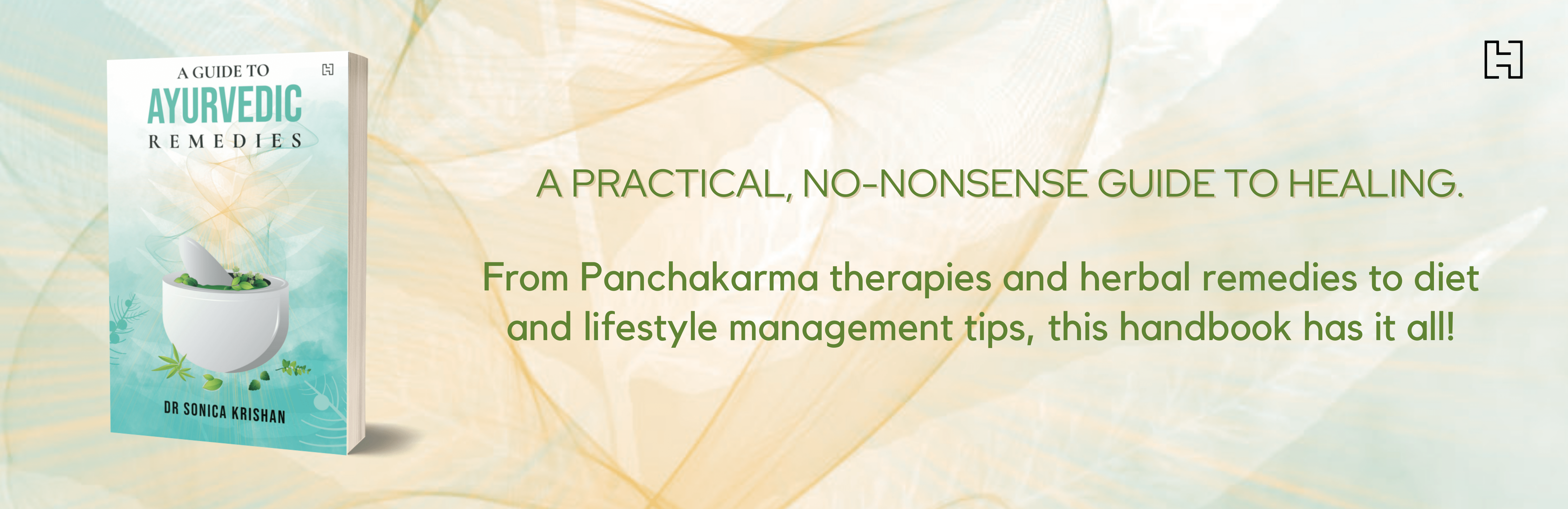 A GUIDE TO
AYURVEDIC
REMEDIES

DR SONICA KRISHAN

A PRACTICAL, NO-NONSENSE GUIDE TO HEALING.

From Panchakarma therapies and herbal remedies to diet and lifestyle management tips, this handbook has it all!